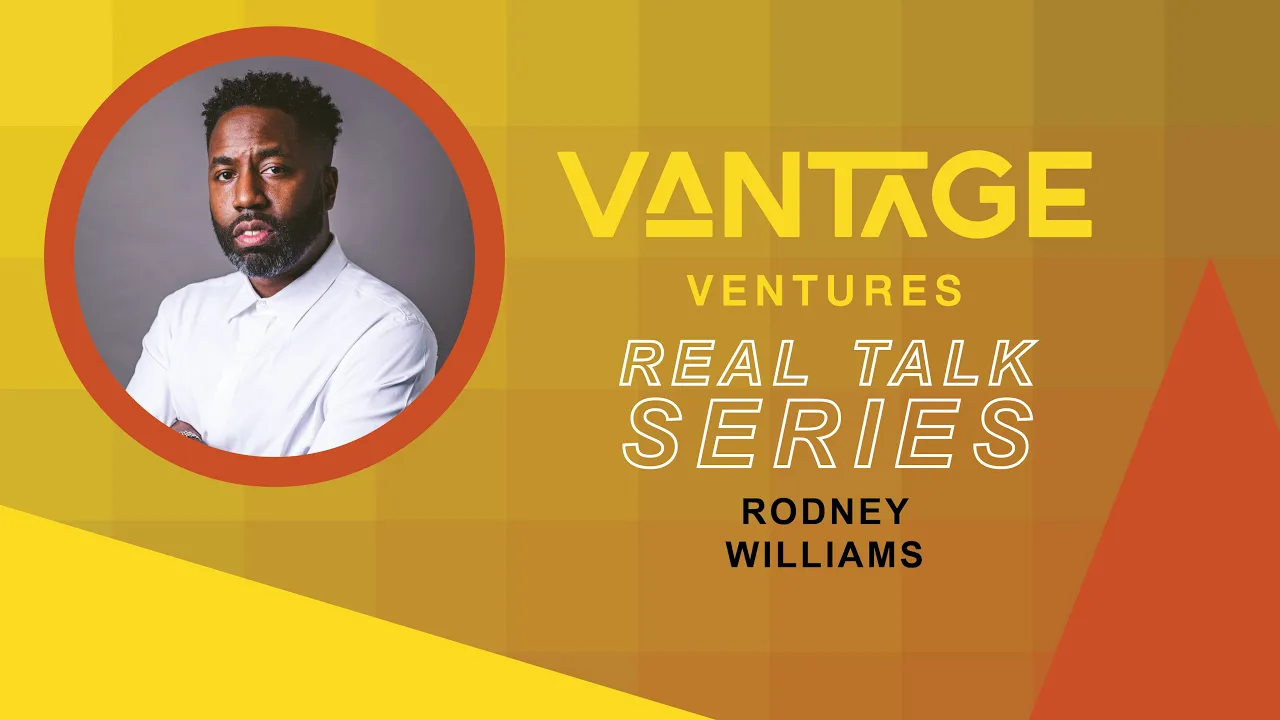 VANTAGE
VENTURES
REAL TALK
SERIES
RODNEY
WILLIAMS